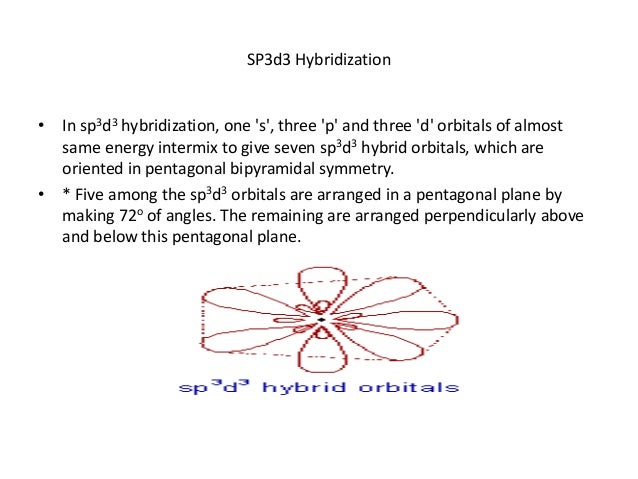 SP3d3 Hybridization

• In $sp^3d^3$ hybridization, one 's', three 'p' and three 'd' orbitals of almost same energy intermix to give seven $sp^3d^3$ hybrid orbitals, which are oriented in pentagonal bipyramidal symmetry.

• * Five among the $sp^3d^3$ orbitals are arranged in a pentagonal plane by making $72^o$ of angles. The remaining are arranged perpendicularly above and below this pentagonal plane.

$sp^3d^3$ hybrid orbitals